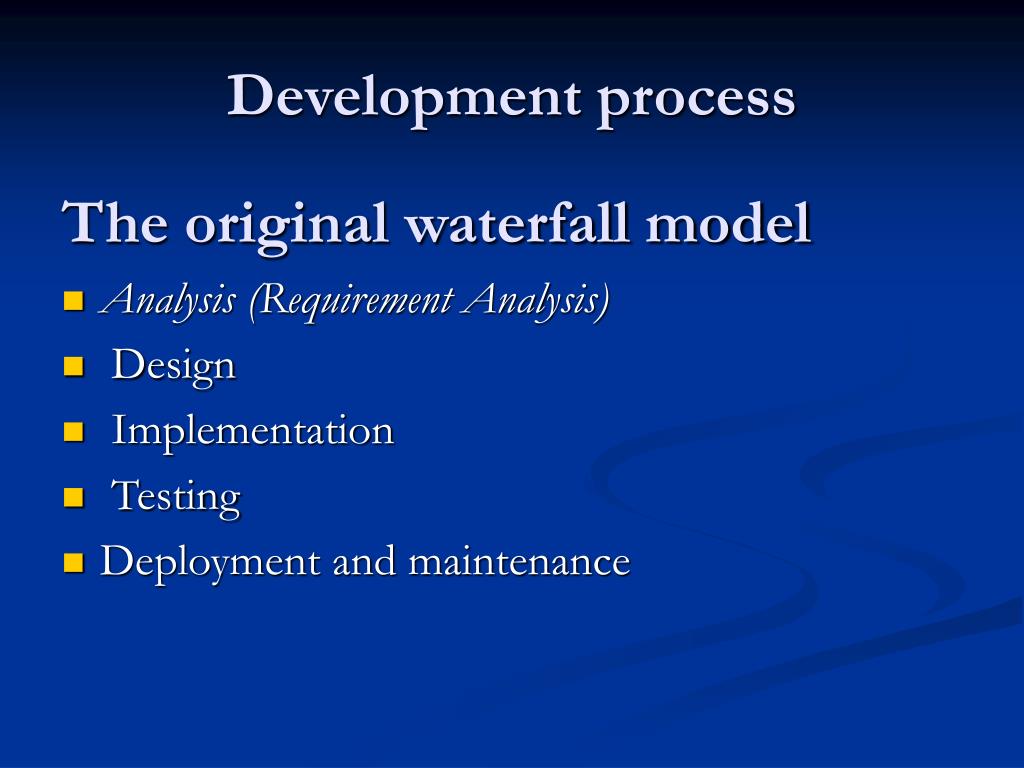 Development process

The original waterfall model

- Analysis (Requirement Analysis)
- Design
- Implementation
- Testing
- Deployment and maintenance